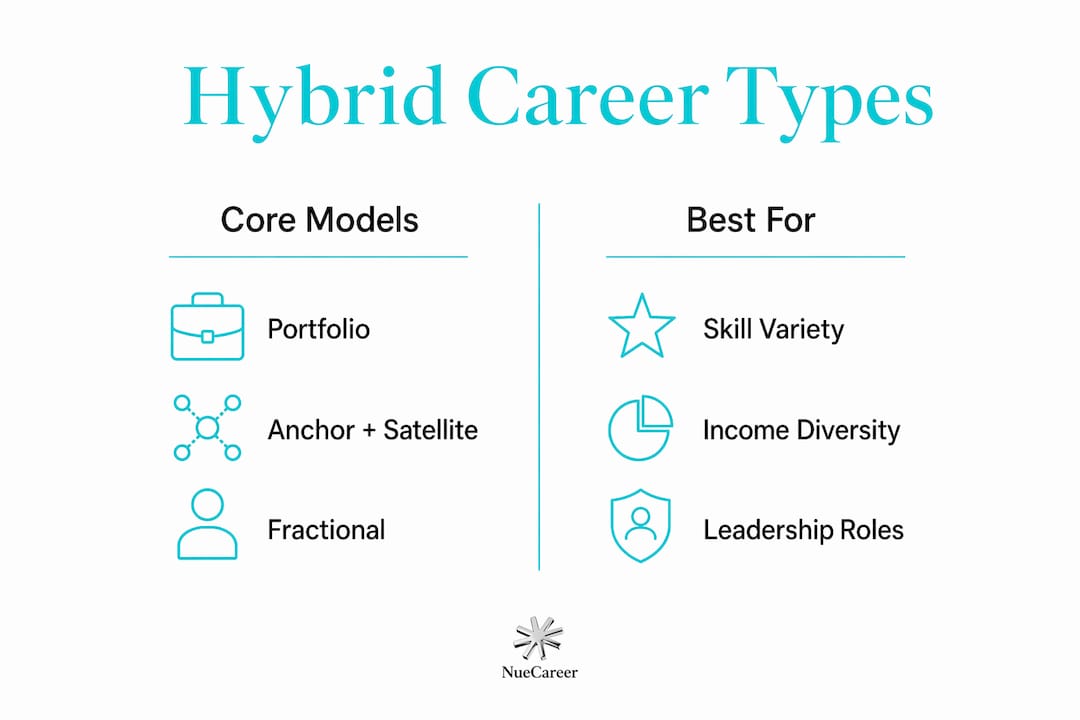 Hybrid Career Types

Core Models

Portfolio

Anchor + Satellite

Fractional

Best For

Skill Variety

Income Diversity

Leadership Roles

NueCareer